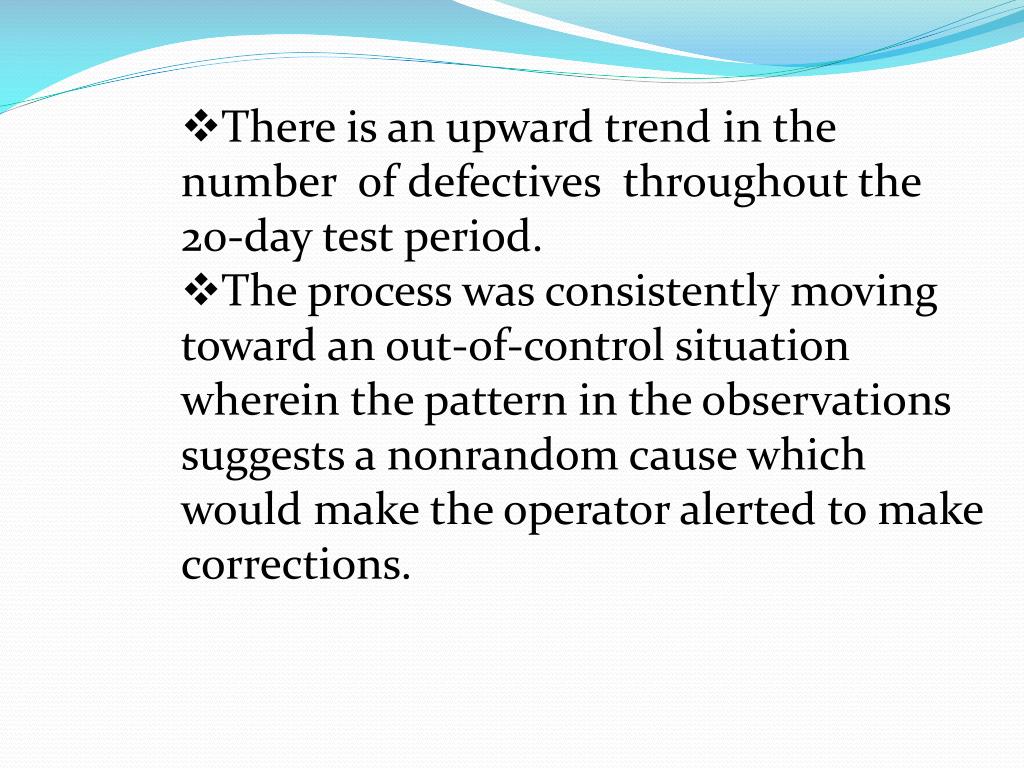 ❖There is an upward trend in the number of defectives throughout the 20-day test period.
❖The process was consistently moving toward an out-of-control situation wherein the pattern in the observations suggests a nonrandom cause which would make the operator alerted to make corrections.